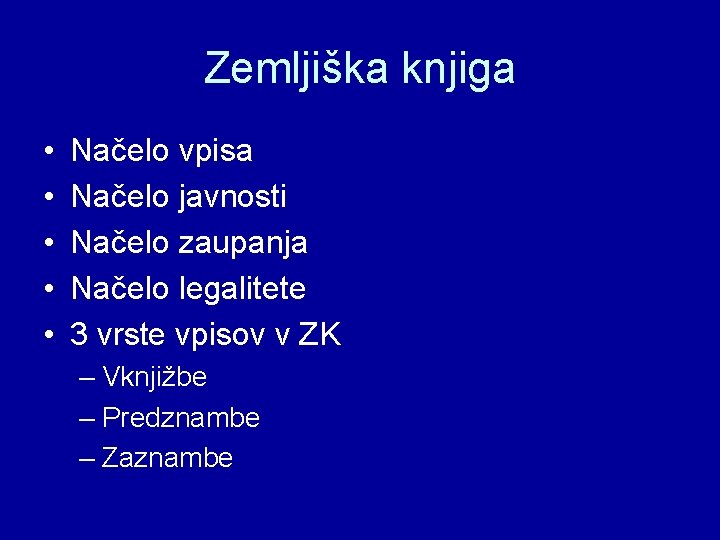 Zemljiška knjiga

• Načelo vpisa
• Načelo javnosti
• Načelo zaupanja
• Načelo legalitete
• 3 vrste vpisov v ZK
  – Vknjižbe
  – Predznambe
  – Zaznambe